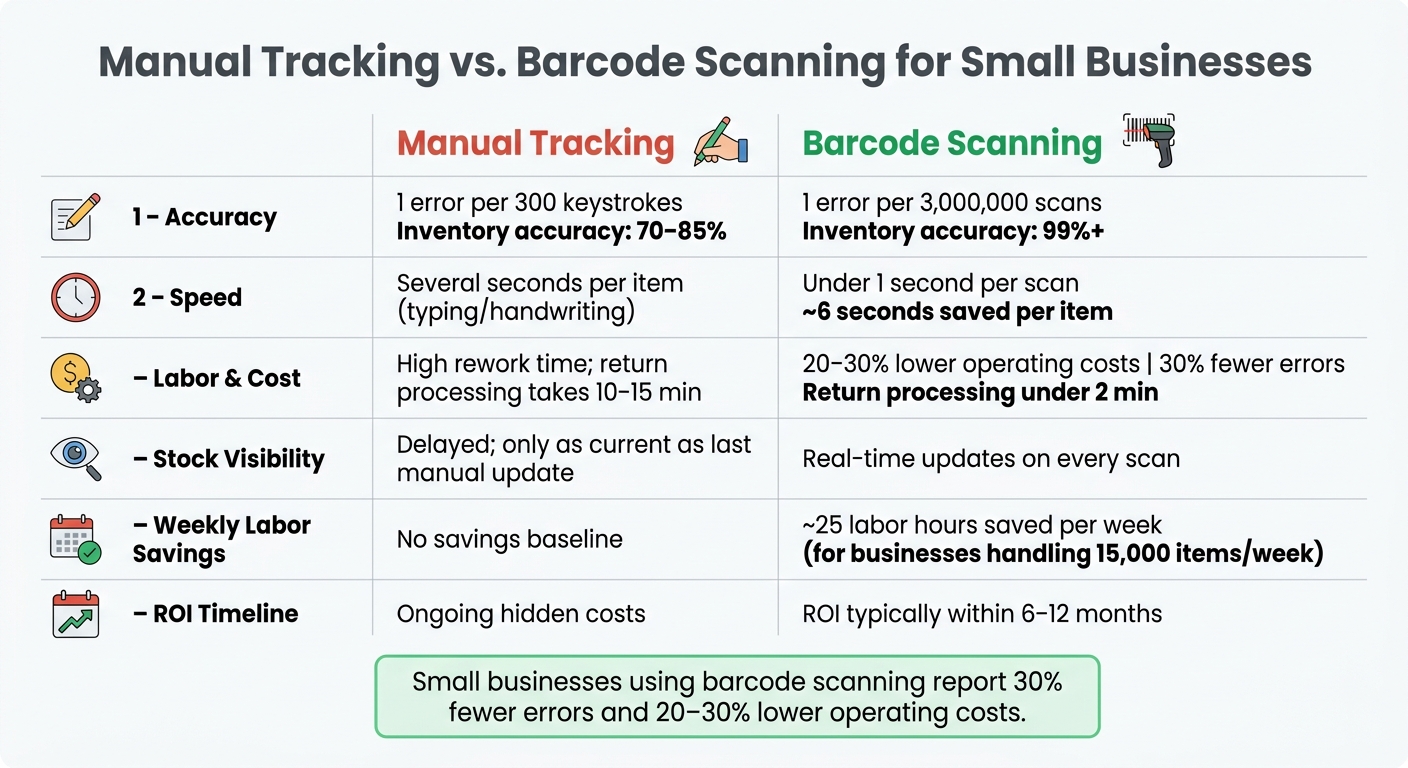 Manual Tracking vs. Barcode Scanning for Small Businesses

| | Manual Tracking | Barcode Scanning |
|---|---|---|
| 1 – Accuracy | 1 error per 300 keystrokes **Inventory accuracy: 70–85%** | 1 error per 3,000,000 scans **Inventory accuracy: 99%+** |
| 2 – Speed | Several seconds per item (typing/handwriting) | Under 1 second per scan **~6 seconds saved per item** |
| – Labor & Cost | High rework time; return processing takes 10–15 min | 20–30% lower operating costs \| 30% fewer errors **Return processing under 2 min** |
| – Stock Visibility | Delayed; only as current as last manual update | Real-time updates on every scan |
| – Weekly Labor Savings | No savings baseline | ~25 labor hours saved per week **(for businesses handling 15,000 items/week)** |
| – ROI Timeline | Ongoing hidden costs | ROI typically within 6–12 months |

Small businesses using barcode scanning report 30% fewer errors and 20–30% lower operating costs.